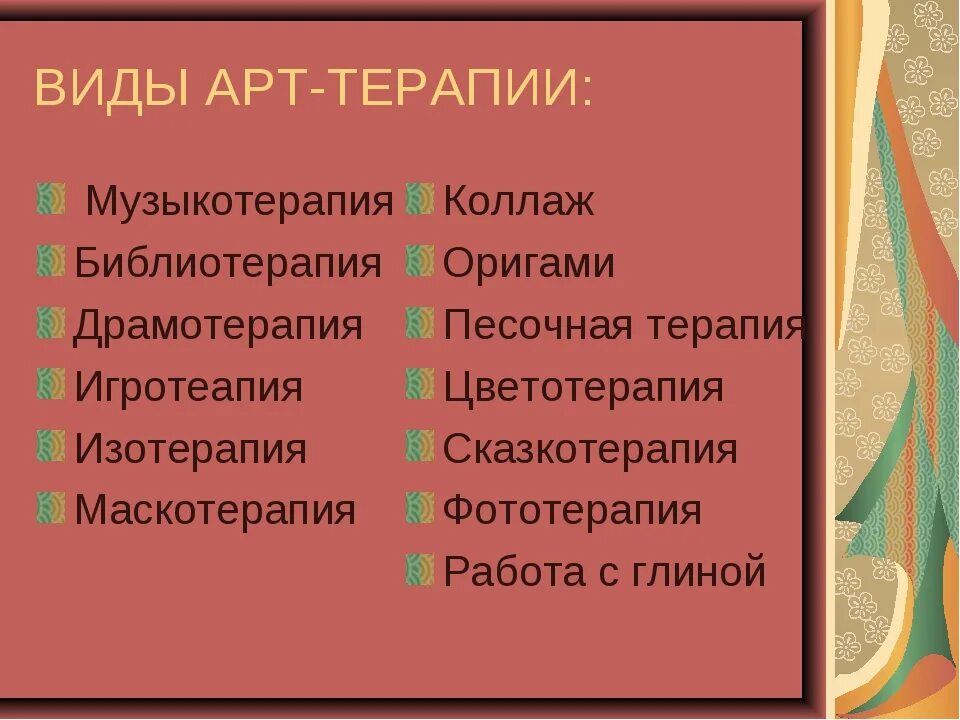 ВИДЫ АРТ-ТЕРАПИИ:

Музыкотерапия
Библиотерапия
Драмотерапия
Игротеапия
Изотерапия
Маскотерапия

Коллаж
Оригами
Песочная терапия
Цветотерапия
Сказкотерапия
Фототерапия
Работа с глиной